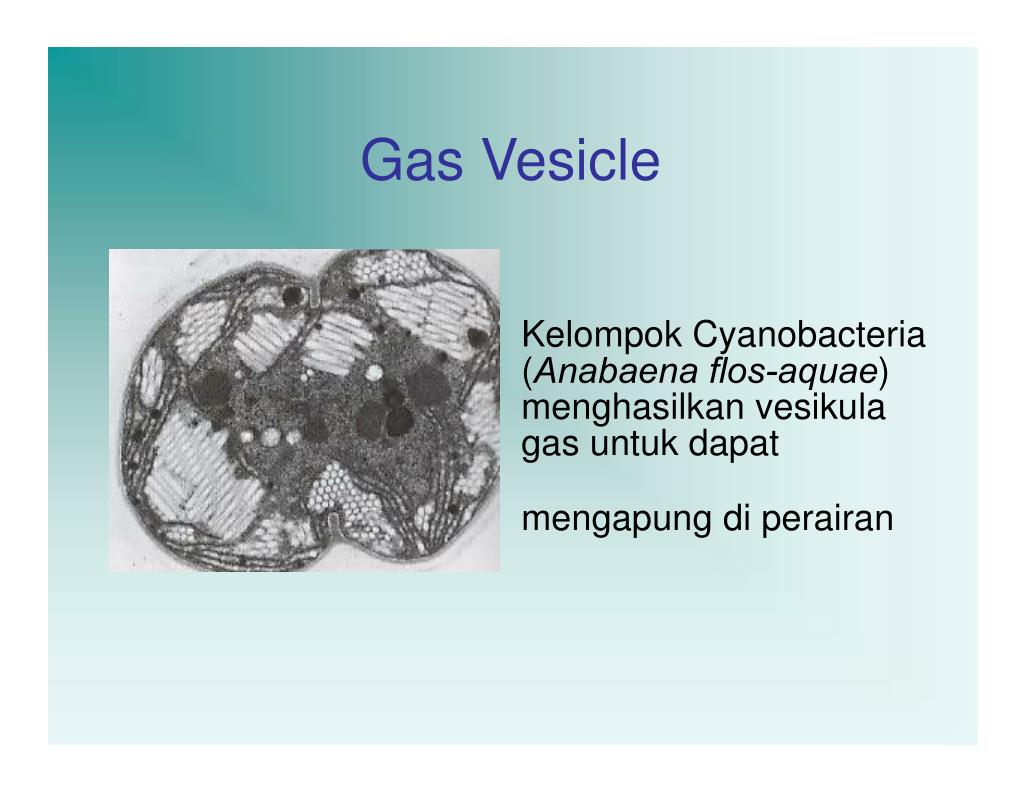 Gas Vesicle

Kelompok Cyanobacteria (Anabaena flos-aquae) menghasilkan vesikula gas untuk dapat

mengapung di perairan